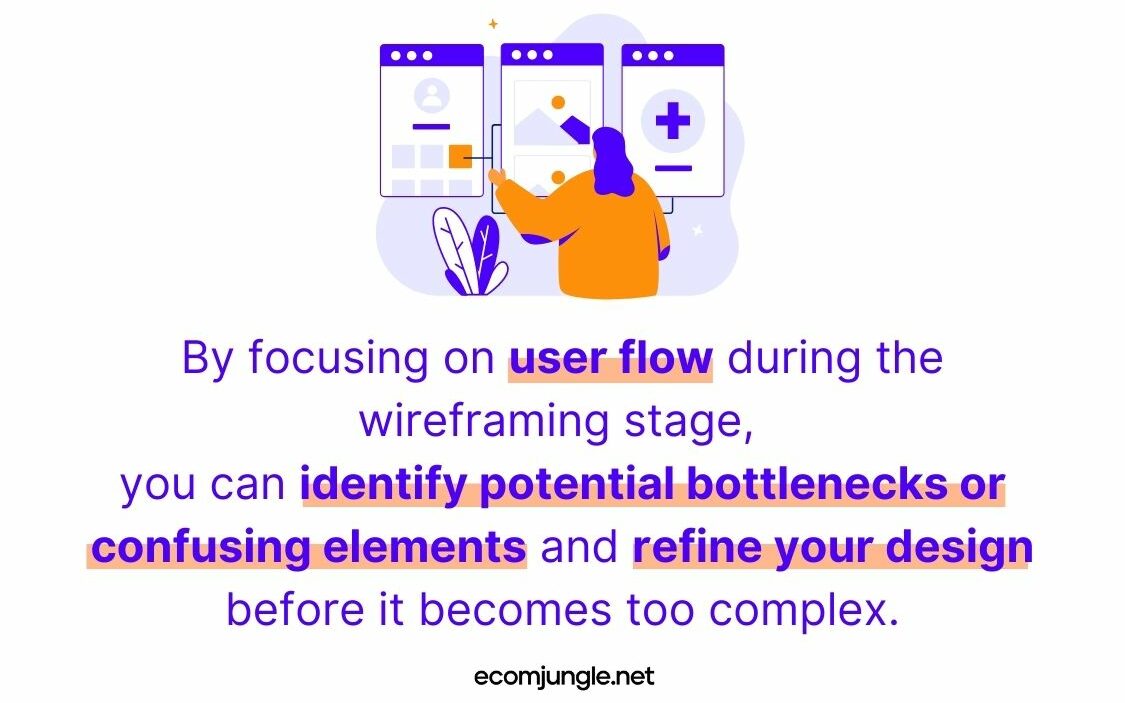 By focusing on user flow during the wireframing stage,
you can identify potential bottlenecks or confusing elements and refine your design before it becomes too complex.

ecomjungle.net